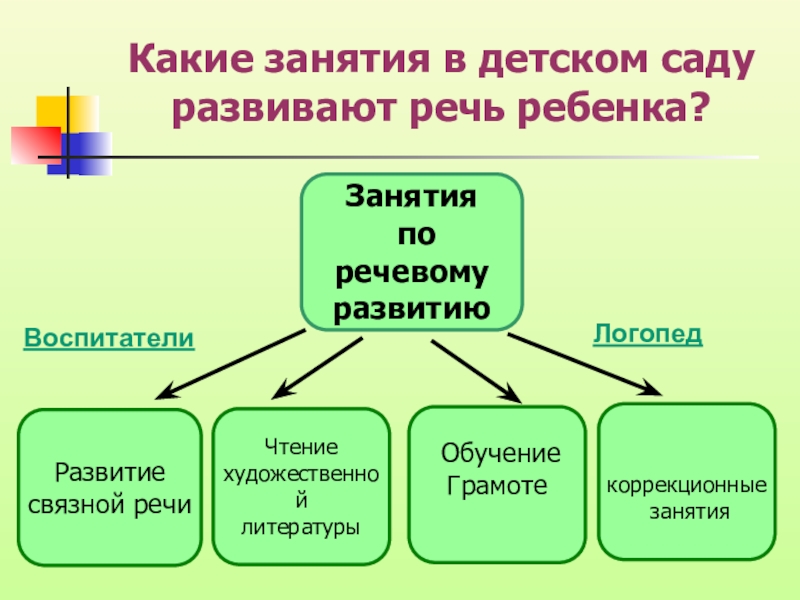 Какие занятия в детском саду развивают речь ребенка?

Занятия по речевому развитию

Воспитатели

Логопед

Развитие связной речи

Чтение художественной литературы

Обучение Грамоте

коррекционные занятия